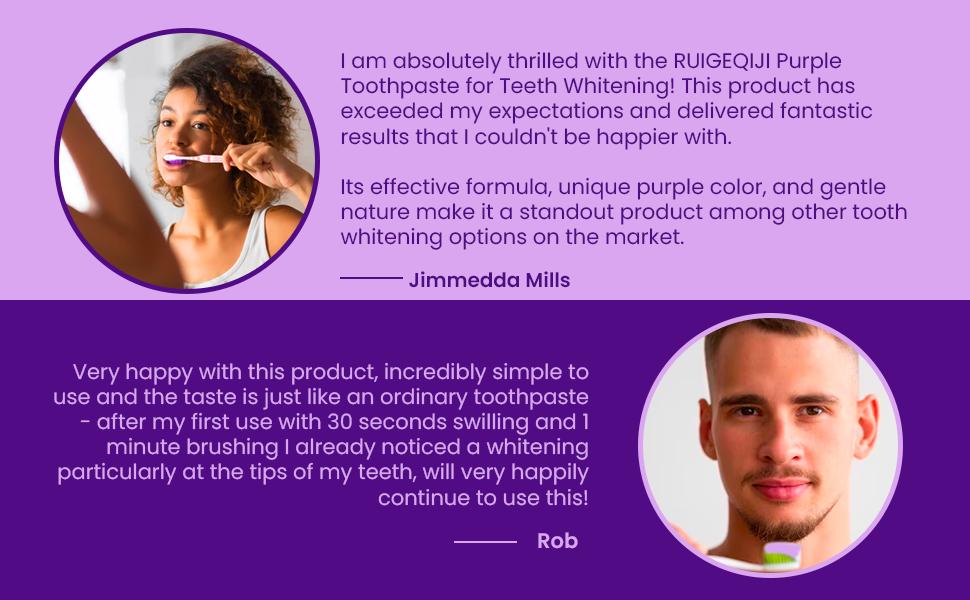 I am absolutely thrilled with the RUIGEQIJI Purple Toothpaste for Teeth Whitening! This product has exceeded my expectations and delivered fantastic results that I couldn't be happier with.

Its effective formula, unique purple color, and gentle nature make it a standout product among other tooth whitening options on the market.

Jimmedda Mills

Very happy with this product, incredibly simple to use and the taste is just like an ordinary toothpaste - after my first use with 30 seconds swilling and 1 minute brushing I already noticed a whitening particularly at the tips of my teeth, will very happily continue to use this!

Rob